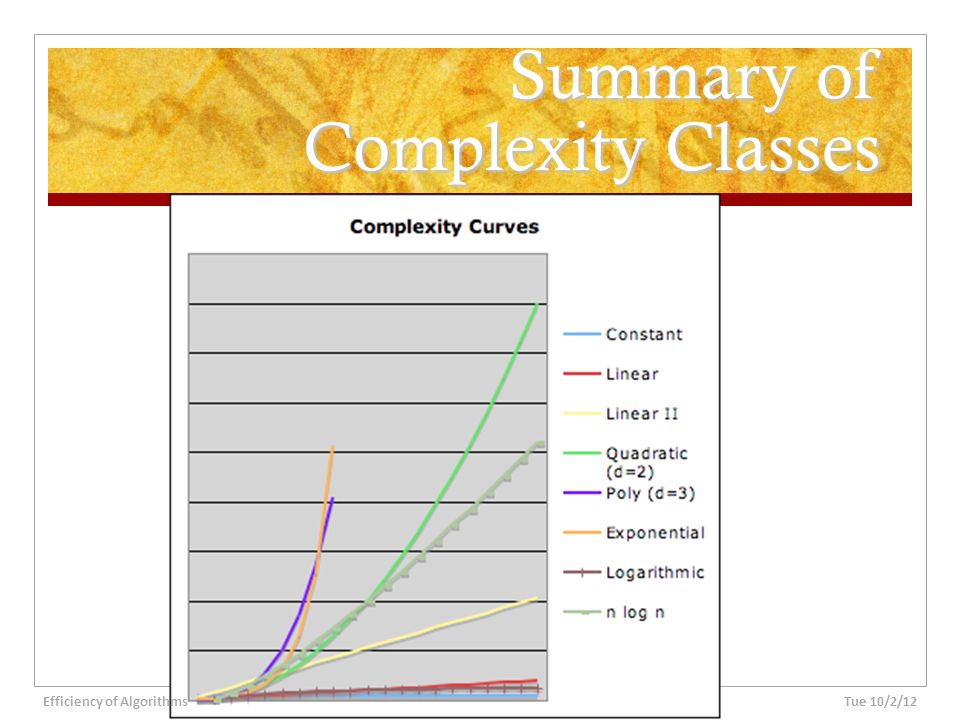 Summary of Complexity Classes

Complexity Curves

Constant
Linear
Linear II
Quadratic (d=2)
Poly (d=3)
Exponential
Logarithmic
n log n

Efficiency of Algorithms

Tue 10/2/12